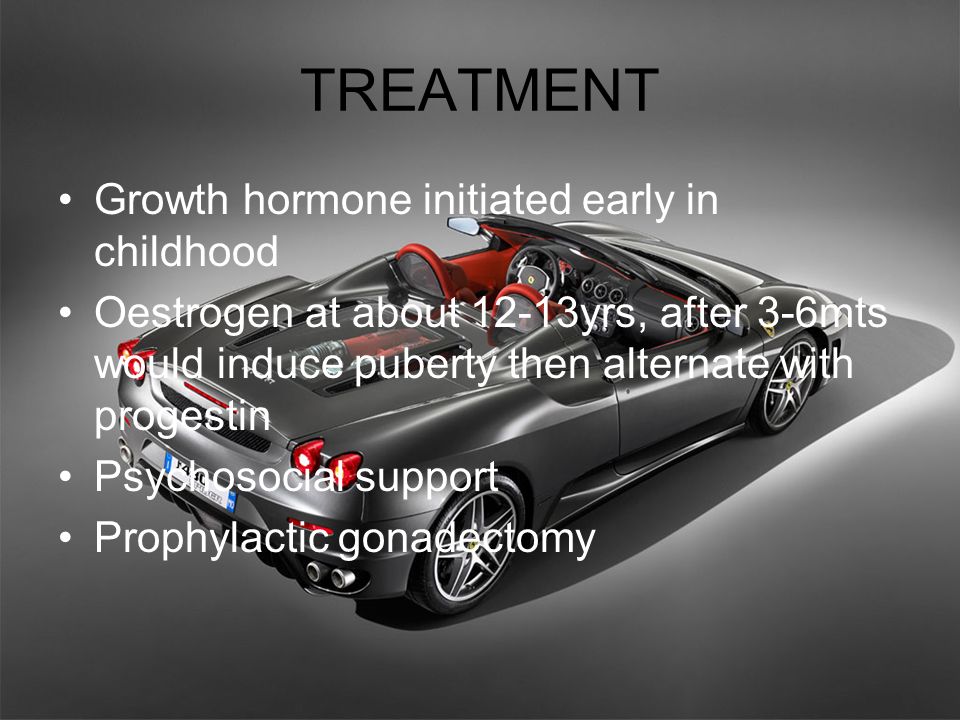 TREATMENT

• Growth hormone initiated early in childhood
• Oestrogen at about 12-13yrs, after 3-6mts would induce puberty then alternate with progestin
• Psychosocial support
• Prophylactic gonadectomy